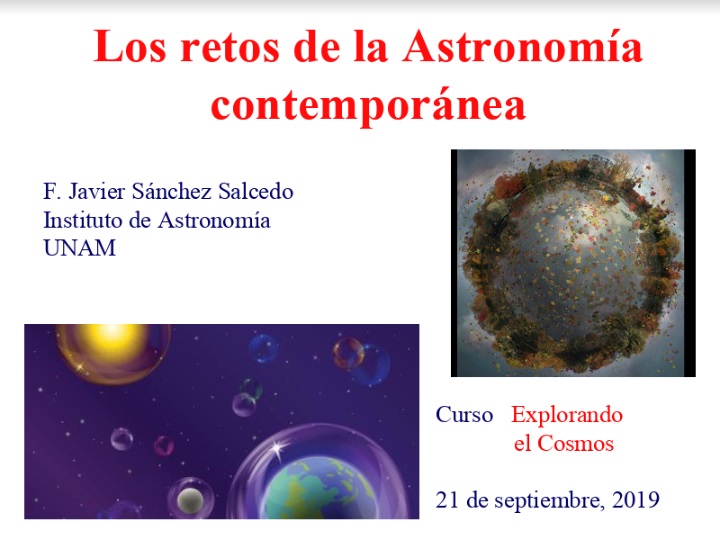 Los retos de la Astronomía contemporánea

F. Javier Sánchez Salcedo
Instituto de Astronomía
UNAM

Curso Explorando el Cosmos

21 de septiembre, 2019